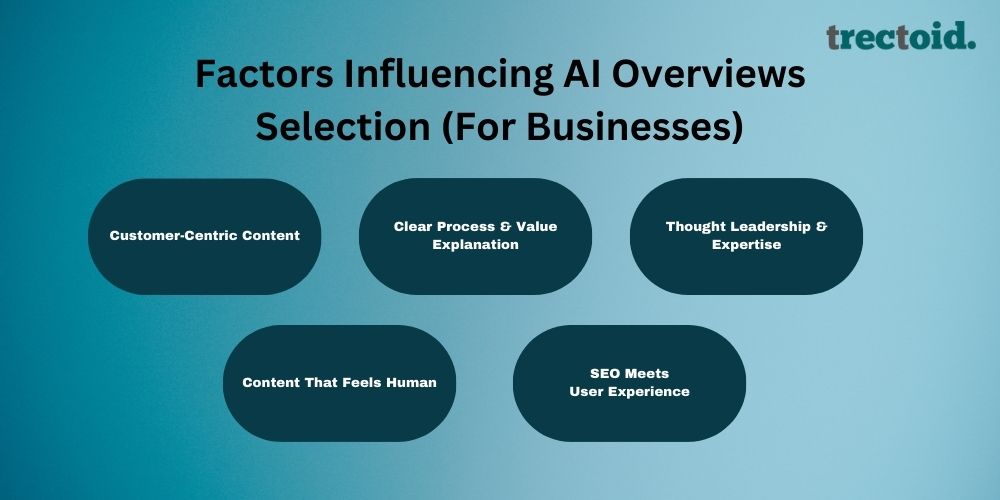 trectoid.

Factors Influencing AI Overviews Selection (For Businesses)

Customer-Centric Content

Clear Process & Value Explanation

Thought Leadership & Expertise

Content That Feels Human

SEO Meets User Experience